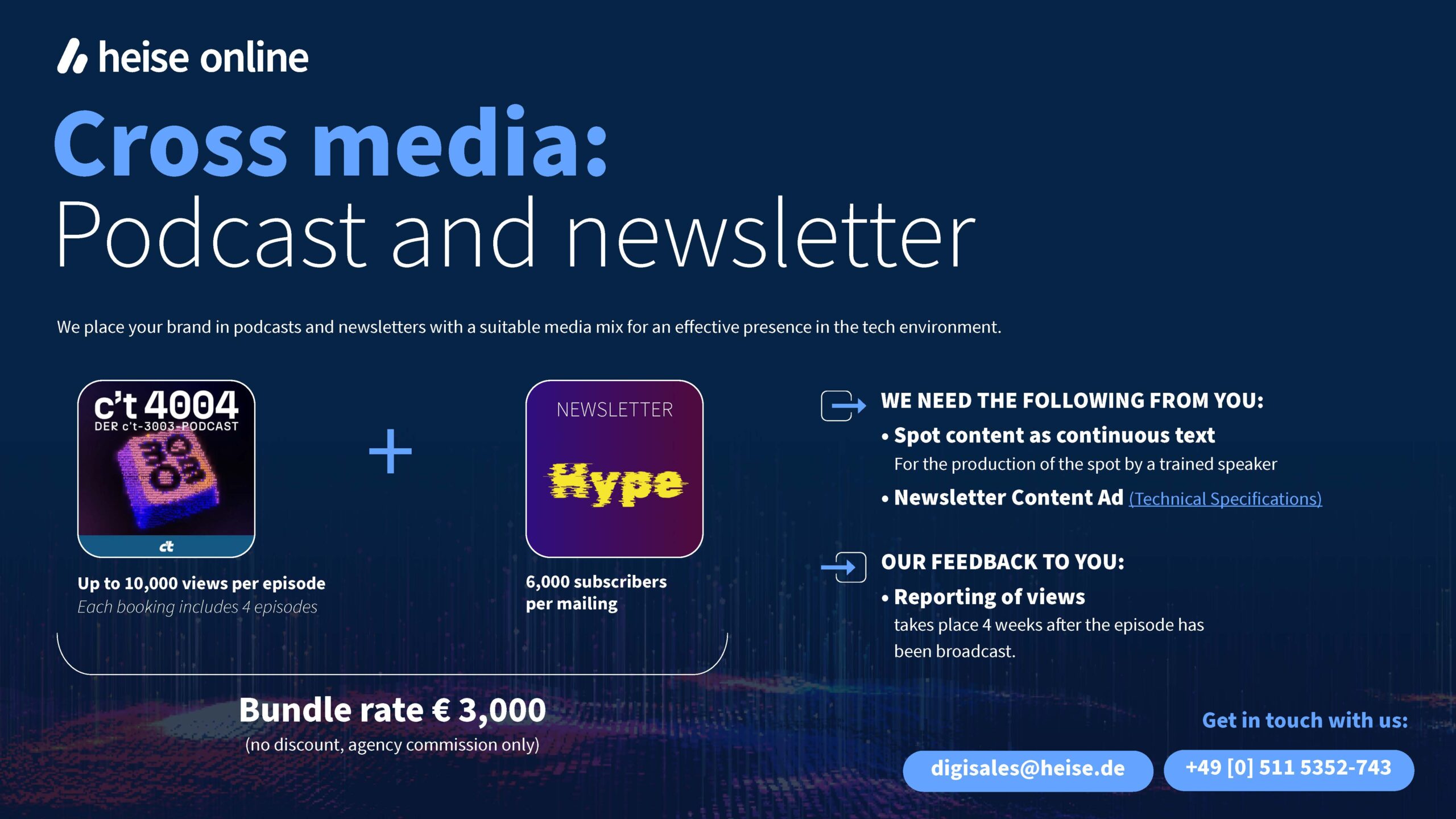 heise online

Cross media:
Podcast and newsletter

We place your brand in podcasts and newsletters with a suitable media mix for an effective presence in the tech environment.

c't 4004
DER c't-3003-PODCAST
c't

Up to 10,000 views per episode
Each booking includes 4 episodes

+

NEWSLETTER
Hype

6,000 subscribers per mailing

Bundle rate € 3,000
(no discount, agency commission only)

WE NEED THE FOLLOWING FROM YOU:
• Spot content as continuous text
For the production of the spot by a trained speaker
• Newsletter Content Ad (Technical Specifications)

OUR FEEDBACK TO YOU:
• Reporting of views
takes place 4 weeks after the episode has been broadcast.

Get in touch with us:

digisales@heise.de

+49 [0] 511 5352-743